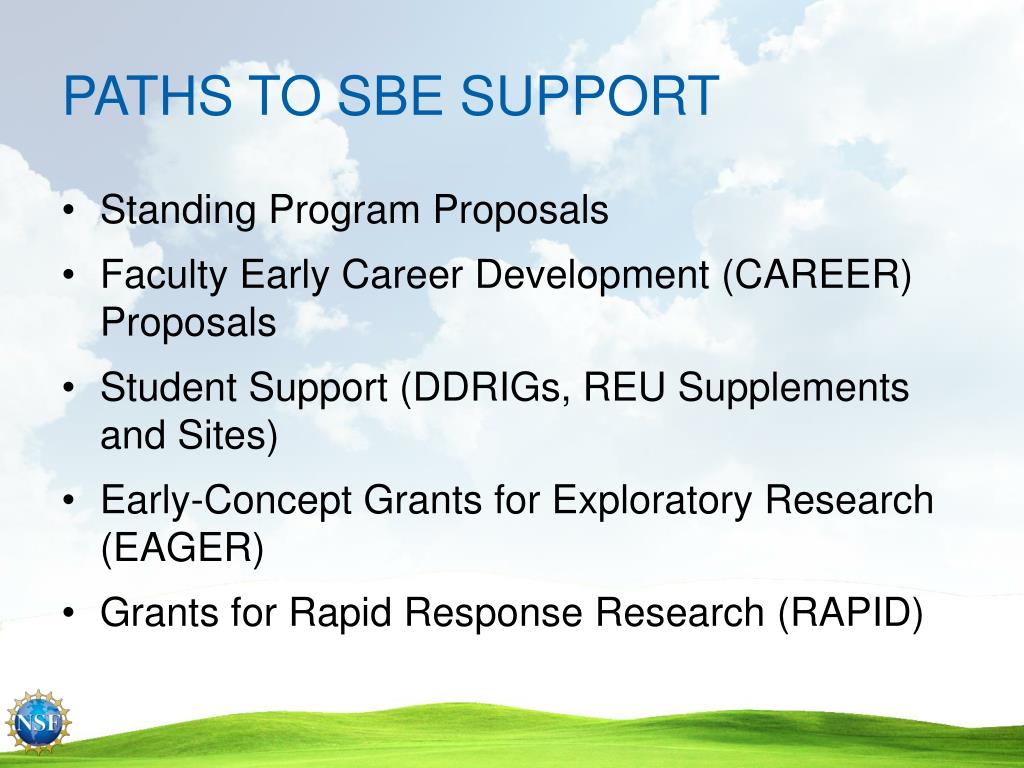 PATHS TO SBE SUPPORT

• Standing Program Proposals
• Faculty Early Career Development (CAREER) Proposals
• Student Support (DDRIGs, REU Supplements and Sites)
• Early-Concept Grants for Exploratory Research (EAGER)
• Grants for Rapid Response Research (RAPID)

NSF